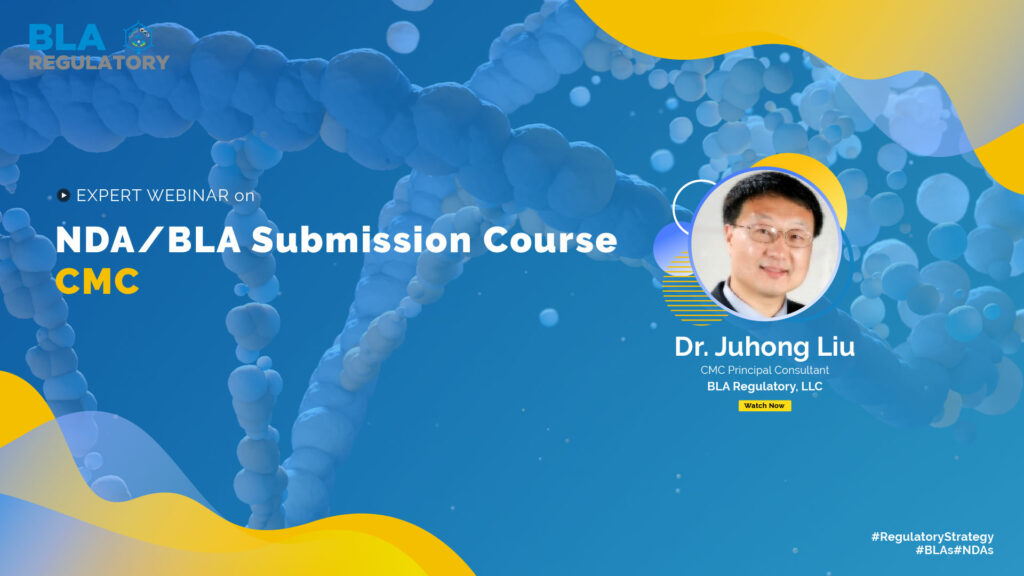 BLA REGULATORY

EXPERT WEBINAR on

NDA/BLA Submission Course CMC

Dr. Juhong Liu
CMC Principal Consultant
BLA Regulatory, LLC
Watch Now

#RegulatoryStrategy
#BLAs#NDAs